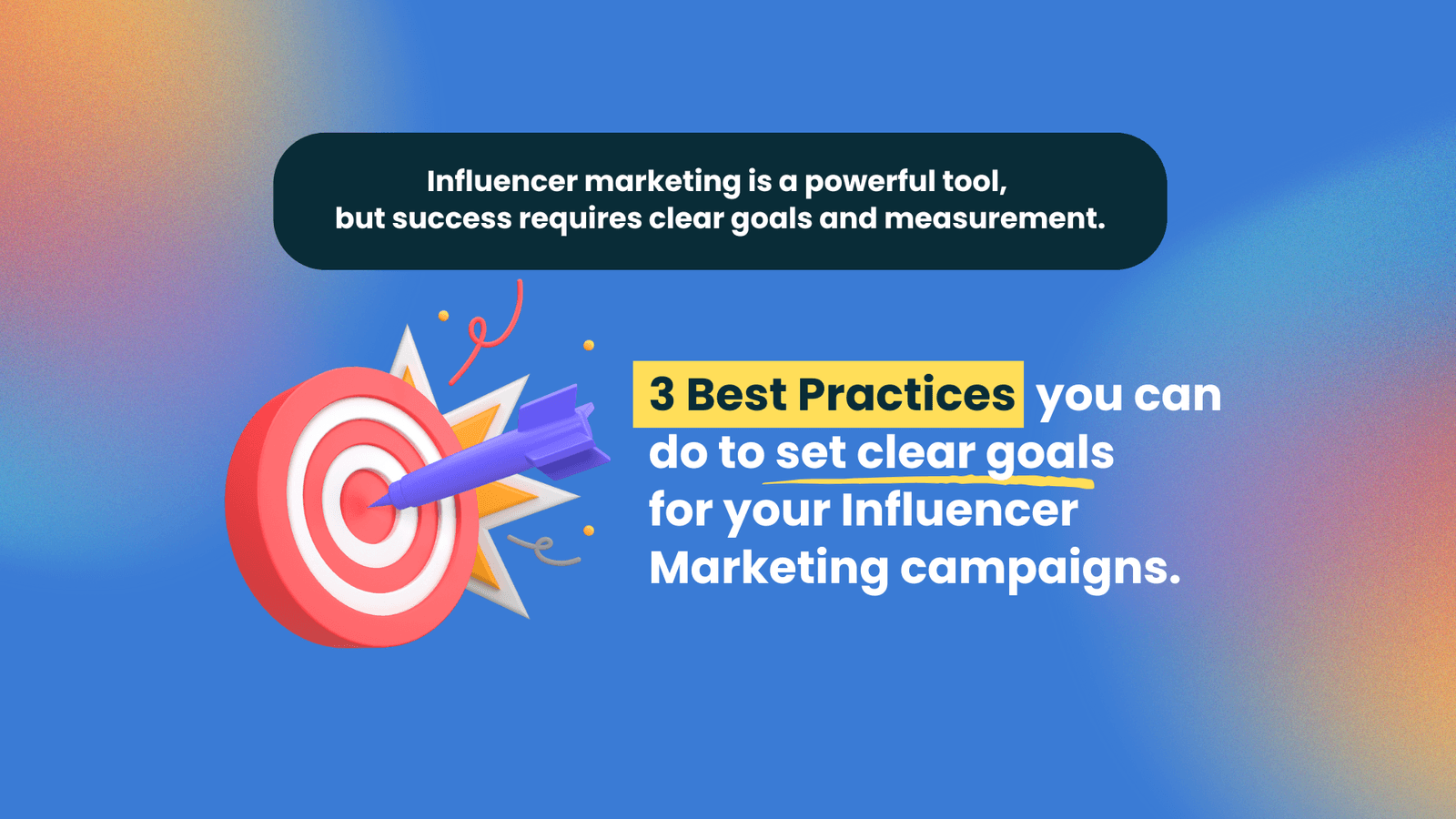 Influencer marketing is a powerful tool,
but success requires clear goals and measurement.

3 Best Practices you can do to set clear goals for your Influencer Marketing campaigns.